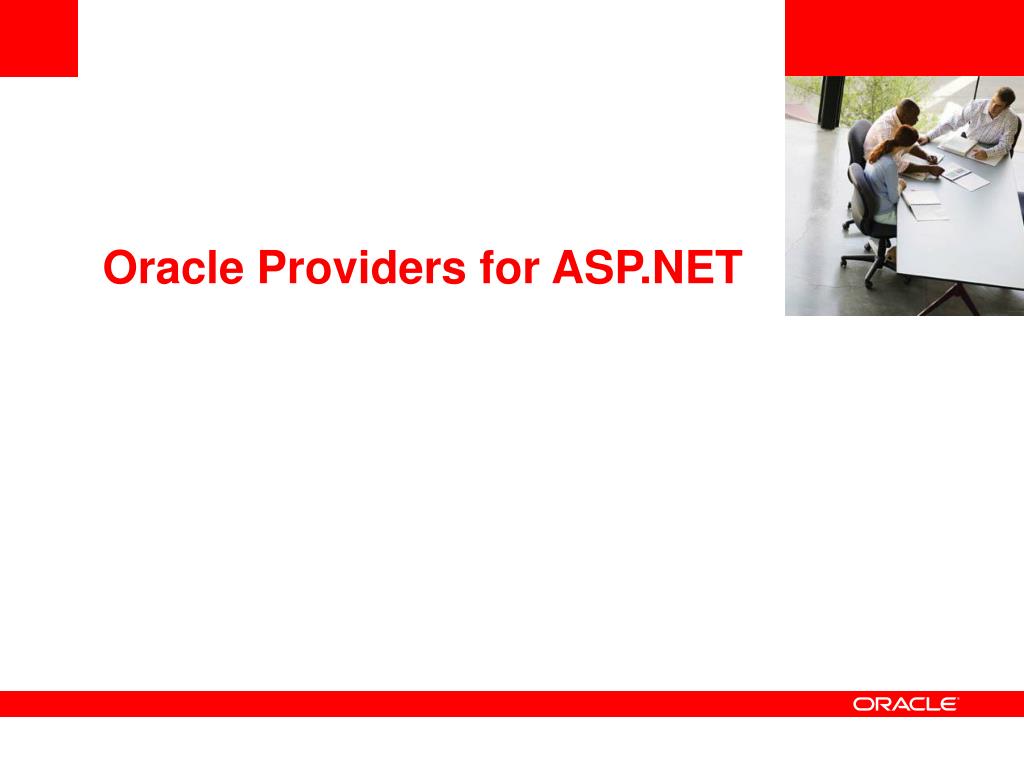 Oracle Providers for ASP.NET

ORACLE